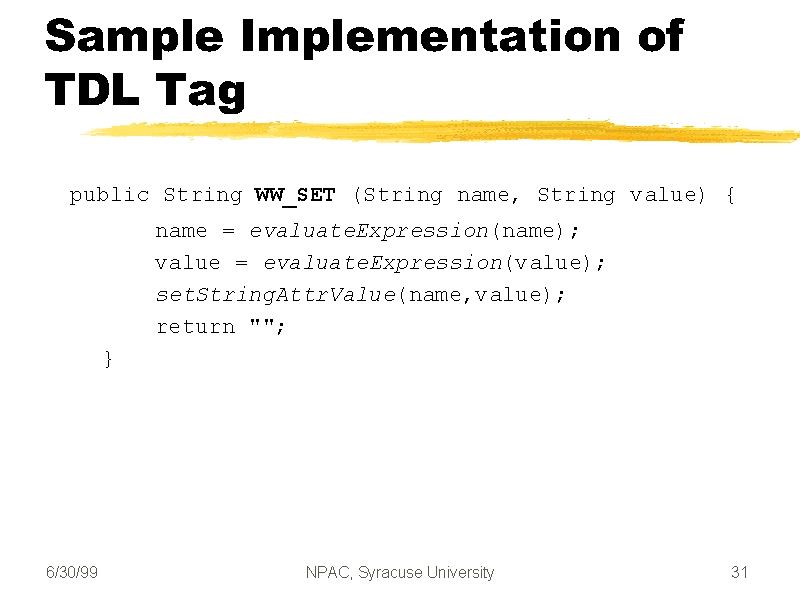 Sample Implementation of TDL Tag

public String WW_SET (String name, String value) {
name = evaluateExpression(name);
value = evaluateExpression(value);
setStringAttrValue(name,value);
return "";
}

6/30/99

NPAC, Syracuse University

31